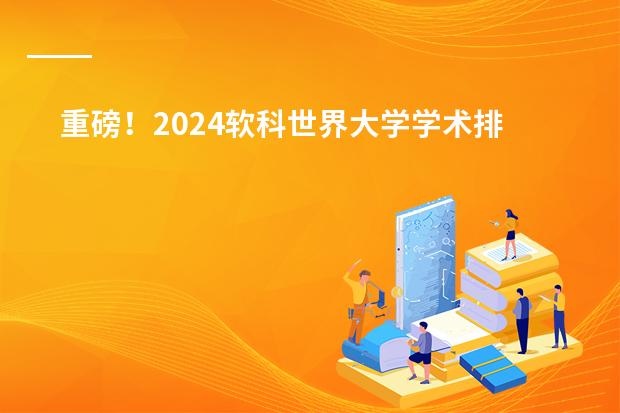 重磅！2024软科世界大学学术排